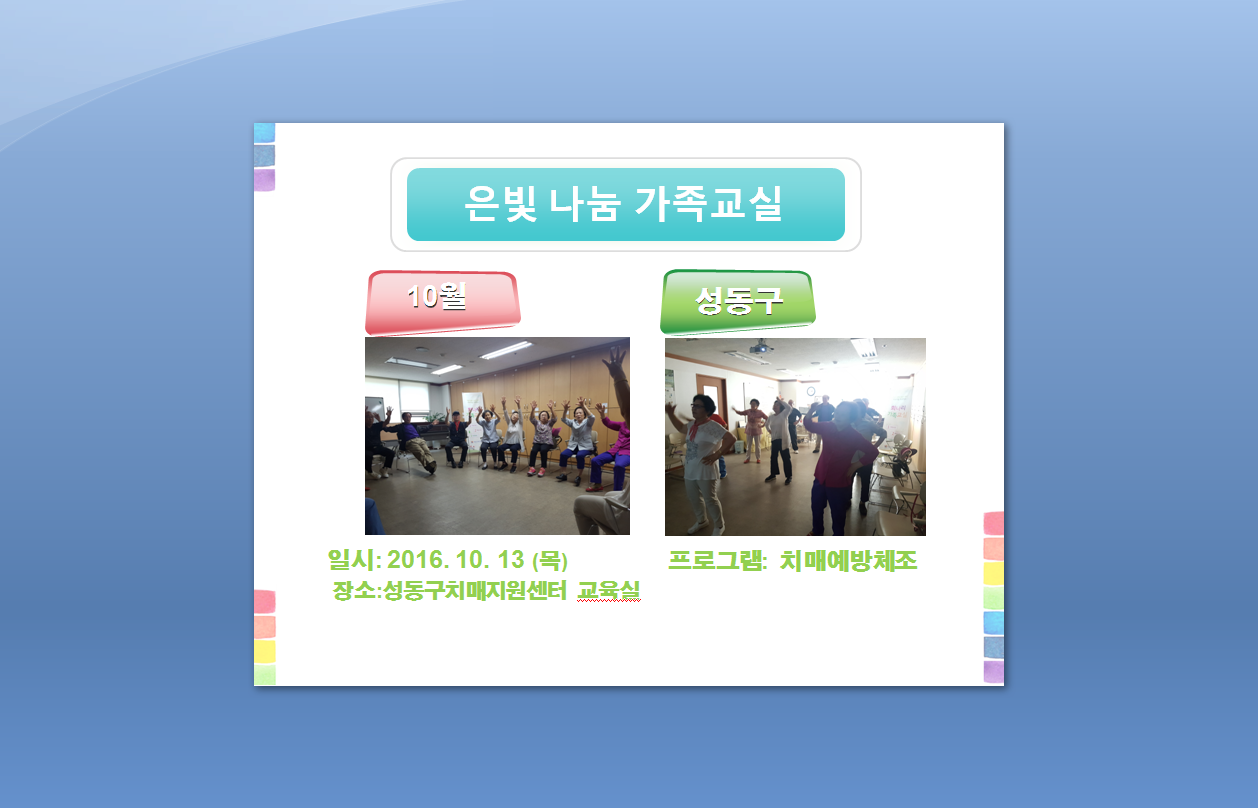 은빛 나눔 가족교실

10월

성동구

일시: 2016. 10. 13 (목)
장소:성동구치매지원센터 교육실

프로그램: 치매예방체조